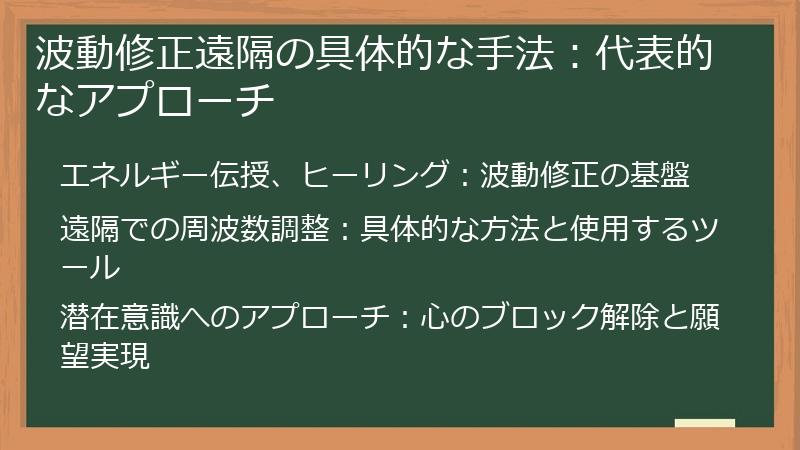 波動修正遠隔の具体的な手法：代表的なアプローチ

エネルギー伝授、ヒーリング：波動修正の基盤

遠隔での周波数調整：具体的な方法と使用するツール

潜在意識へのアプローチ：心のブロック解除と願望実現